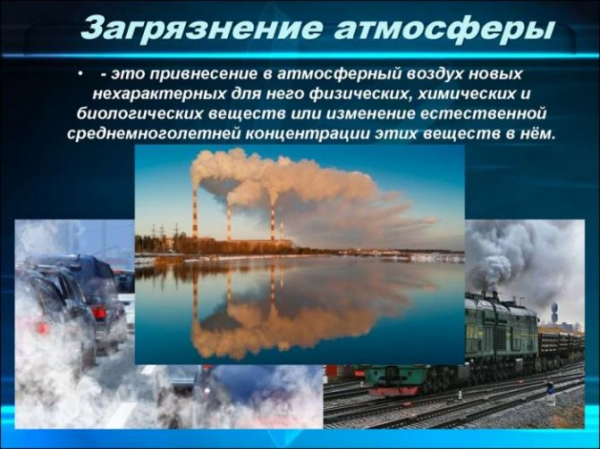 Загрязнение атмосферы

• - это привнесение в атмосферный воздух новых нехарактерных для него физических, химических и биологических веществ или изменение естественной среднемноголетней концентрации этих веществ в нём.